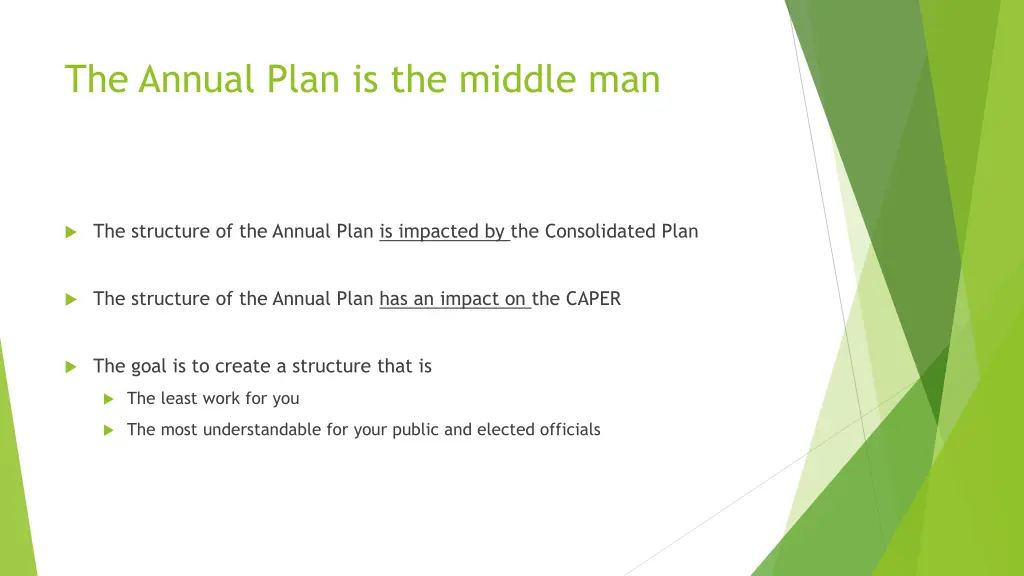 The Annual Plan is the middle man

The structure of the Annual Plan is impacted by the Consolidated Plan

The structure of the Annual Plan has an impact on the CAPER

The goal is to create a structure that is

The least work for you

The most understandable for your public and elected officials